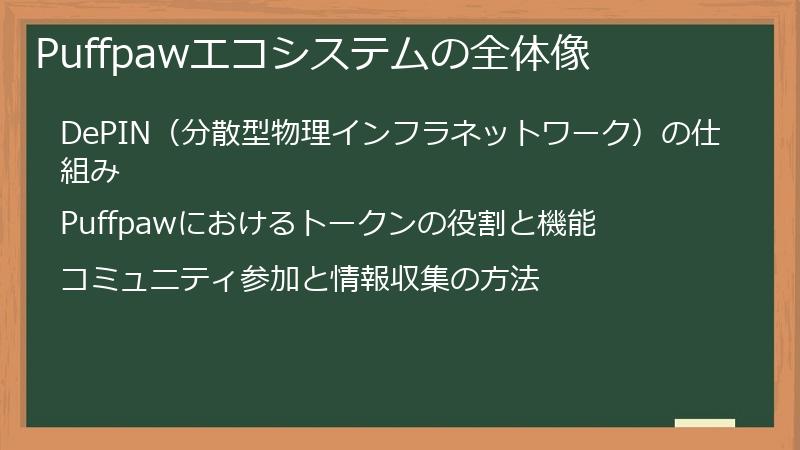 Puffpawエコシステムの全体像

DePIN（分散型物理インフラネットワーク）の仕組み

Puffpawにおけるトークンの役割と機能

コミュニティ参加と情報収集の方法